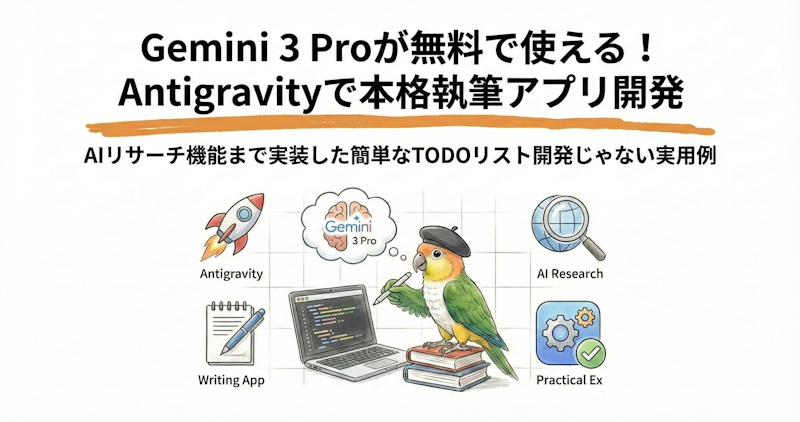 Gemini 3 Proが無料で使える！
Antigravityで本格執筆アプリ開発

AIリサーチ機能まで実装した簡単なTODOリスト開発じゃない実用例

Gemini
3 Pro

Antigravity

AI Research

Writing App

Practical Ex